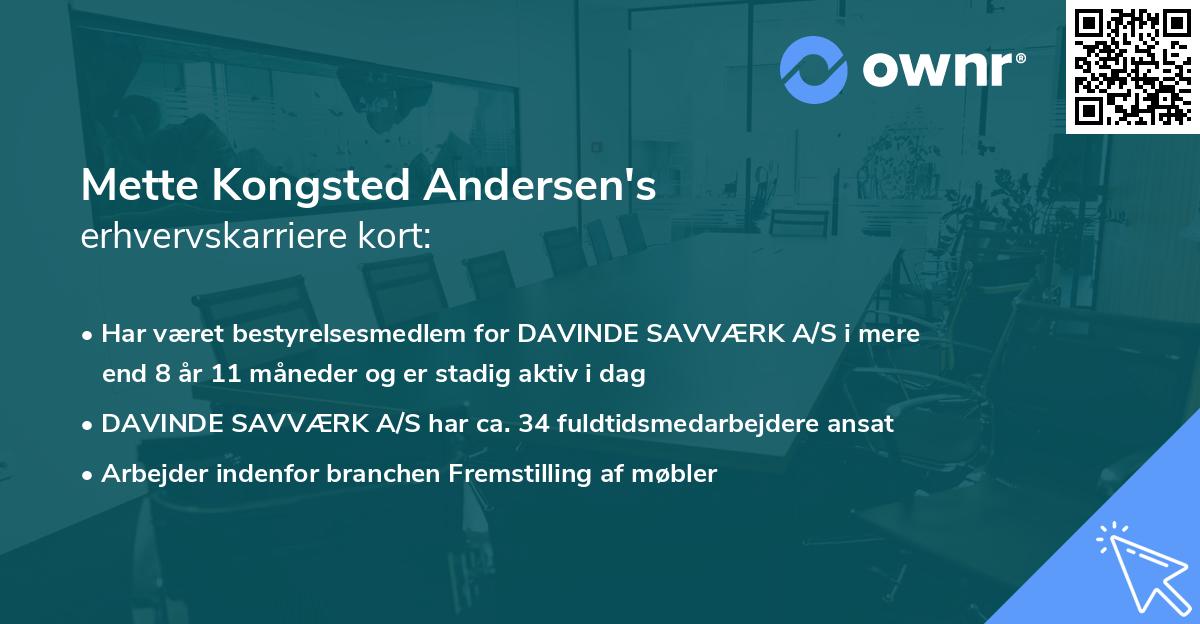 ownr®

Mette Kongsted Andersen's
erhvervskarriere kort:

• Har været bestyrelsesmedlem for DAVINDE SAVVÆRK A/S i mere end 8 år 11 måneder og er stadig aktiv i dag
• DAVINDE SAVVÆRK A/S har ca. 34 fuldtidsmedarbejdere ansat
• Arbejder indenfor branchen Fremstilling af møbler